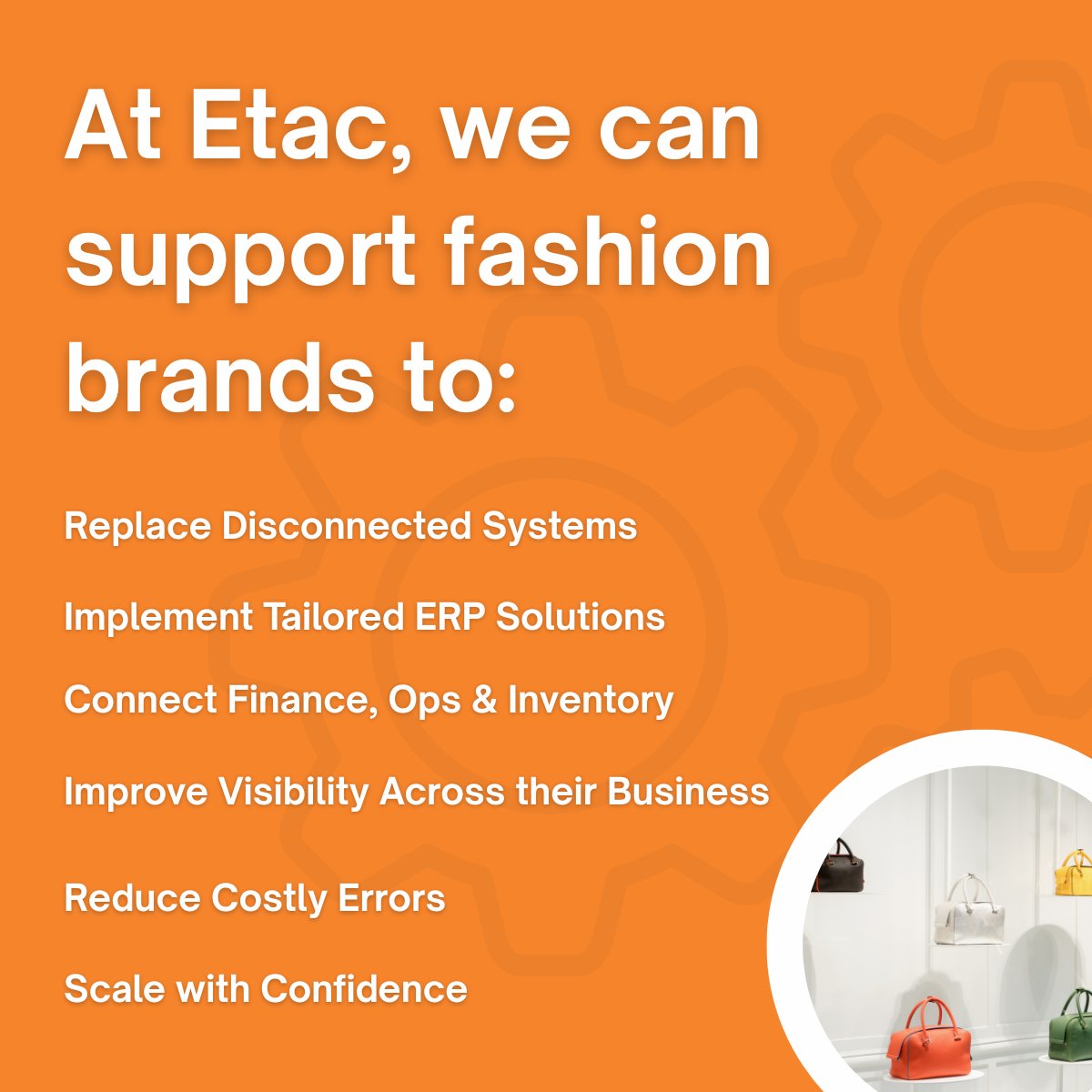 At Etac, we can support fashion brands to:

Replace Disconnected Systems

Implement Tailored ERP Solutions

Connect Finance, Ops & Inventory

Improve Visibility Across their Business

Reduce Costly Errors

Scale with Confidence